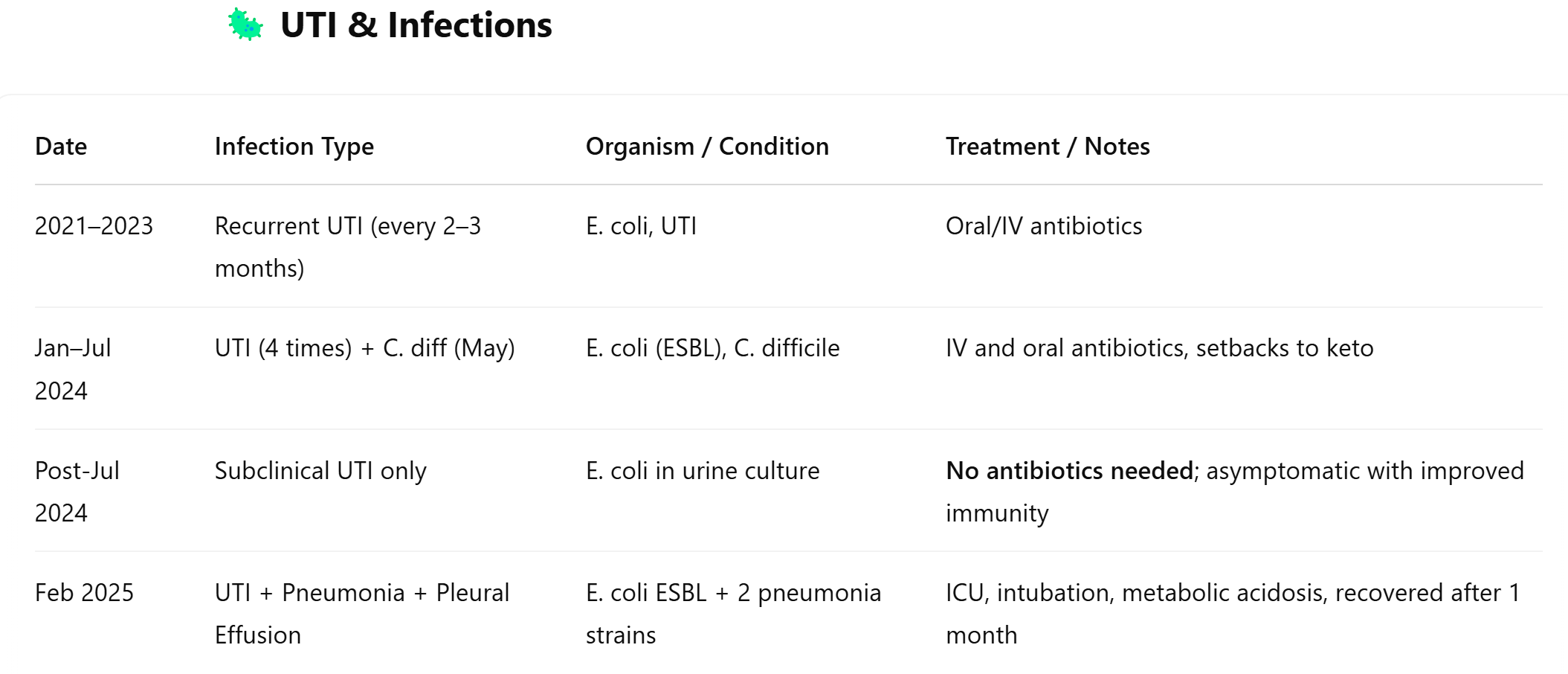 UTI & Infections

| Date | Infection Type | Organism / Condition | Treatment / Notes |
|---|---|---|---|
| 2021–2023 | Recurrent UTI (every 2–3 months) | E. coli, UTI | Oral/IV antibiotics |
| Jan–Jul 2024 | UTI (4 times) + C. diff (May) | E. coli (ESBL), C. difficile | IV and oral antibiotics, setbacks to keto |
| Post-Jul 2024 | Subclinical UTI only | E. coli in urine culture | No antibiotics needed; asymptomatic with improved immunity |
| Feb 2025 | UTI + Pneumonia + Pleural Effusion | E. coli ESBL + 2 pneumonia strains | ICU, intubation, metabolic acidosis, recovered after 1 month |